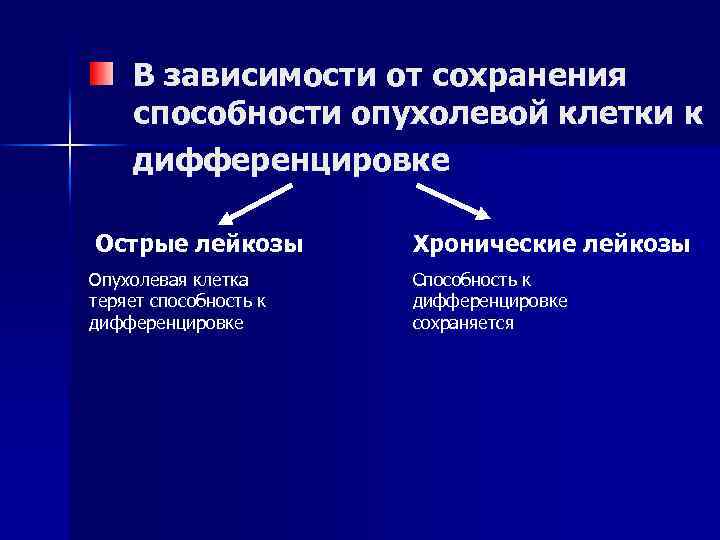 В зависимости от сохранения способности опухолевой клетки к дифференцировке

Острые лейкозы

Опухолевая клетка теряет способность к дифференцировке

Хронические лейкозы

Способность к дифференцировке сохраняется